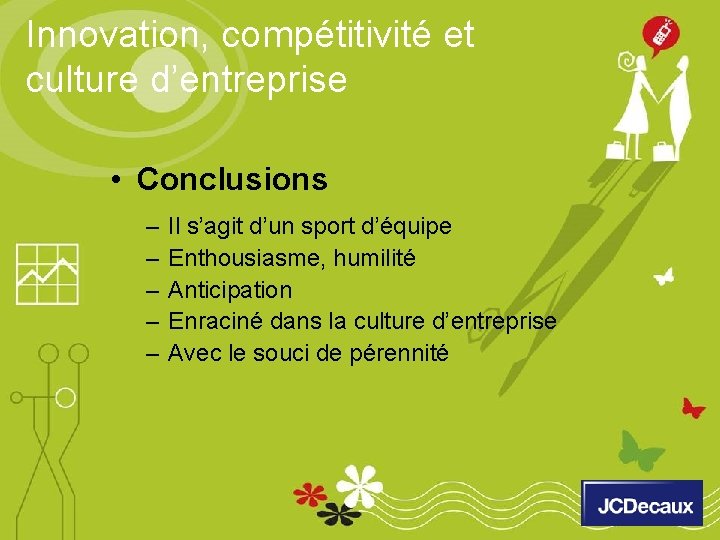 Innovation, compétitivité et culture d’entreprise

• Conclusions

– Il s’agit d’un sport d’équipe
– Enthousiasme, humilité
– Anticipation
– Enraciné dans la culture d’entreprise
– Avec le souci de pérennité

JCDecaux